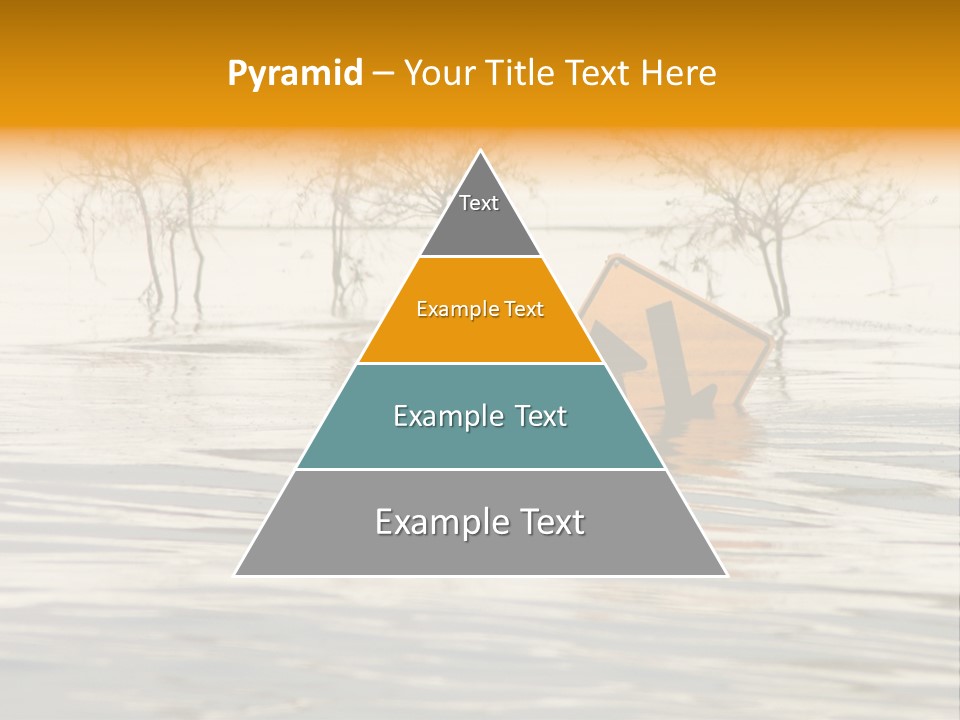 Pyramid – Your Title Text Here

Text

Example Text

Example Text

Example Text